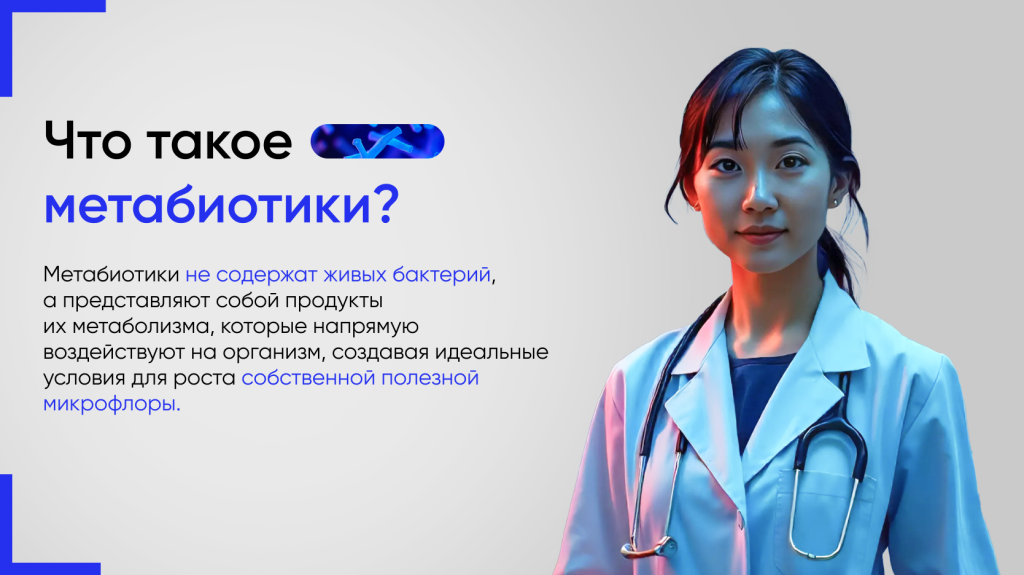 Что такое метабиотики?

Метабиотики не содержат живых бактерий, а представляют собой продукты их метаболизма, которые напрямую воздействуют на организм, создавая идеальные условия для роста собственной полезной микрофлоры.